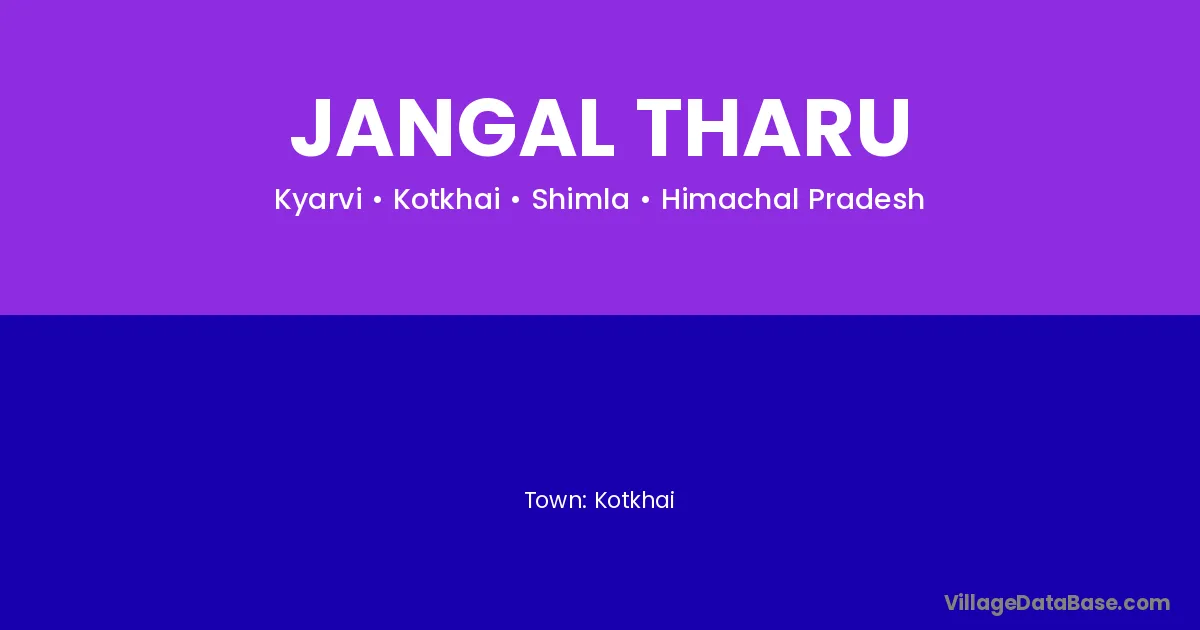 JANGAL THARU

Kyarvi • Kotkhai • Shimla • Himachal Pradesh

Town: Kotkhai

VillageDataBase.com